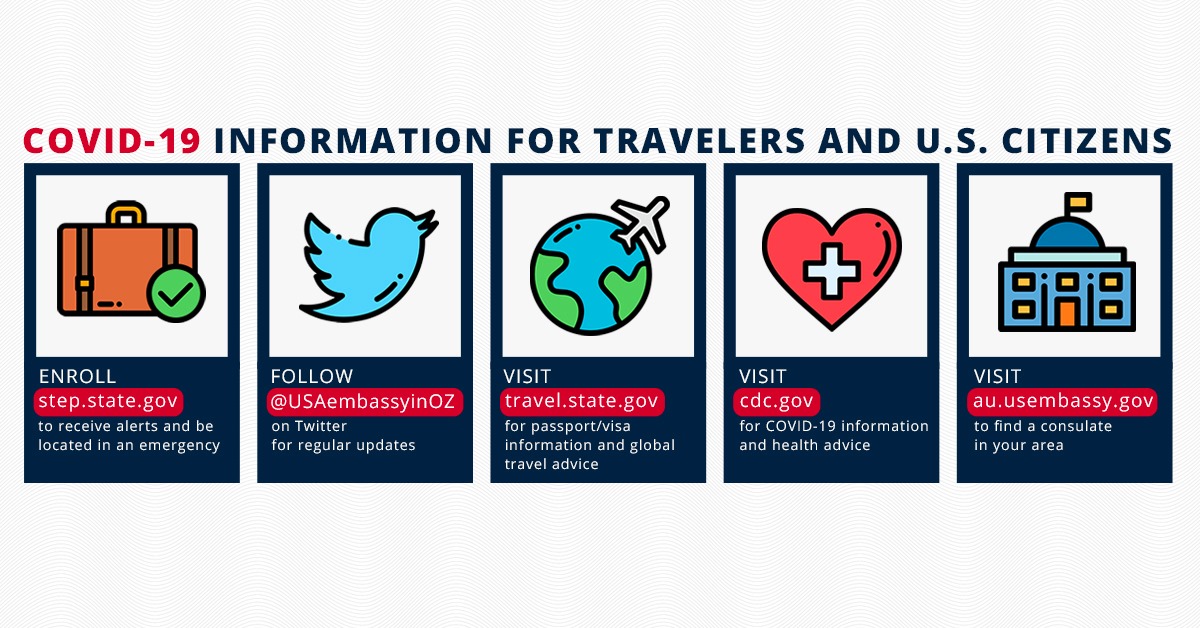 COVID-19 INFORMATION FOR TRAVELERS AND U.S. CITIZENS

ENROLL
step.state.gov
to receive alerts and be located in an emergency

FOLLOW
@USAembassyinOZ
on Twitter
for regular updates

VISIT
travel.state.gov
for passport/visa information and global travel advice

VISIT
cdc.gov
for COVID-19 information and health advice

VISIT
au.usembassy.gov
to find a consulate
in your area